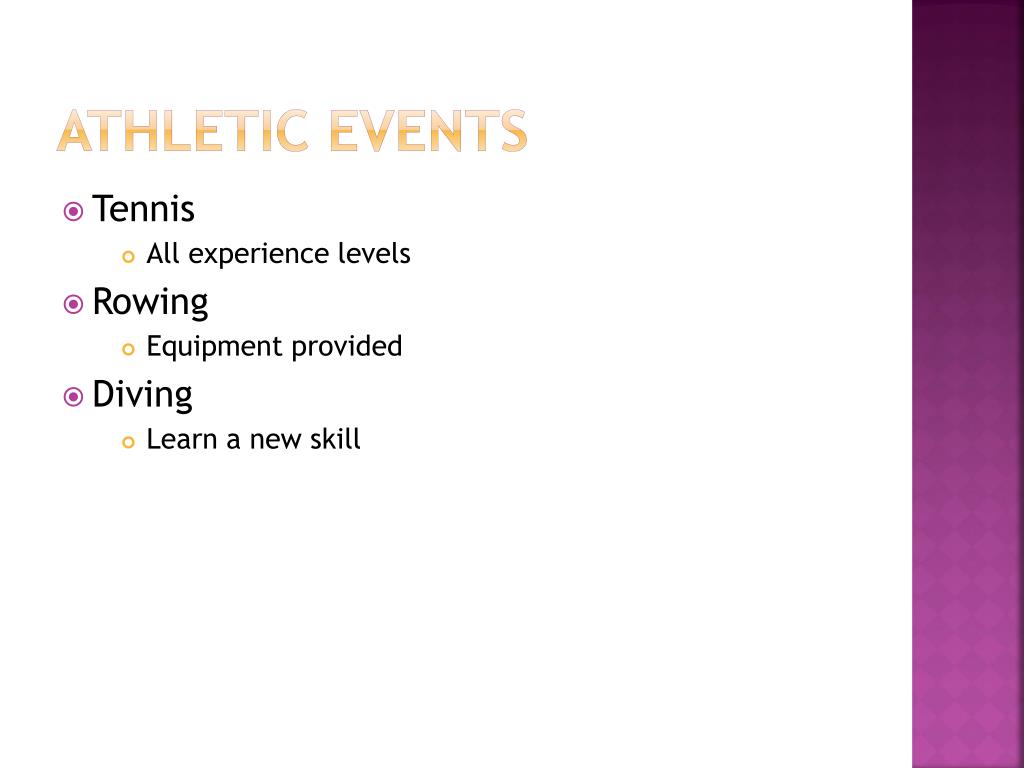 ATHLETIC EVENTS

Tennis
All experience levels
Rowing
Equipment provided
Diving
Learn a new skill